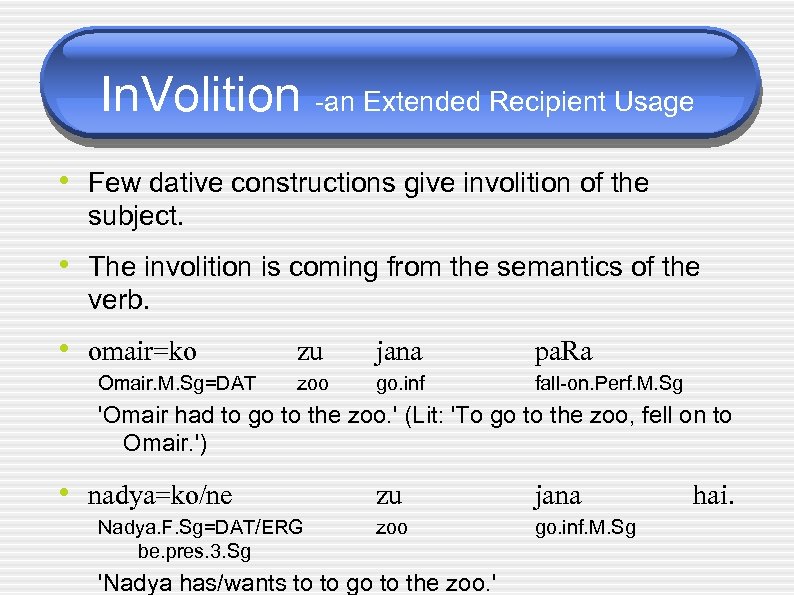 InVolition -an Extended Recipient Usage

• Few dative constructions give involition of the subject.

• The involition is coming from the semantics of the verb.

• omair=ko zu jana paRa
Omair.M.Sg=DAT zoo go.inf fall-on.Perf.M.Sg
'Omair had to go to the zoo.' (Lit: 'To go to the zoo, fell on to Omair.')

• nadya=ko/ne zu jana hai.
Nadya.F.Sg=DAT/ERG zoo go.inf.M.Sg be.pres.3.Sg
'Nadya has/wants to to go to the zoo.'